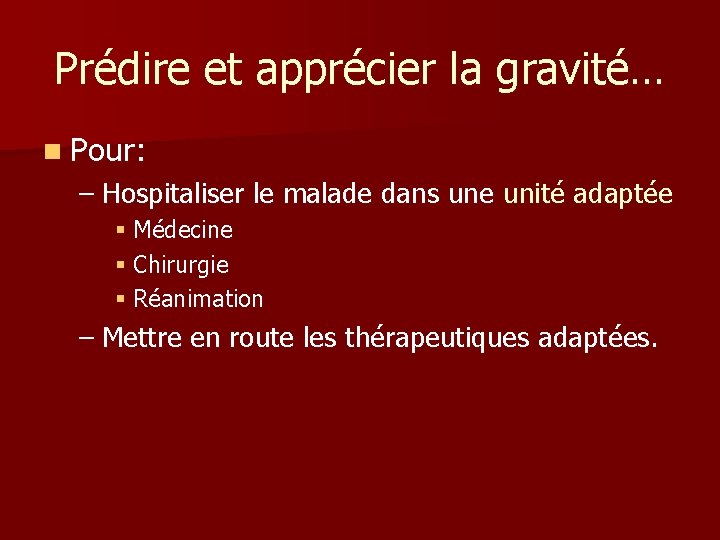 Prédire et apprécier la gravité…

Pour:

– Hospitaliser le malade dans une unité adaptée

Médecine

Chirurgie

Réanimation

– Mettre en route les thérapeutiques adaptées.